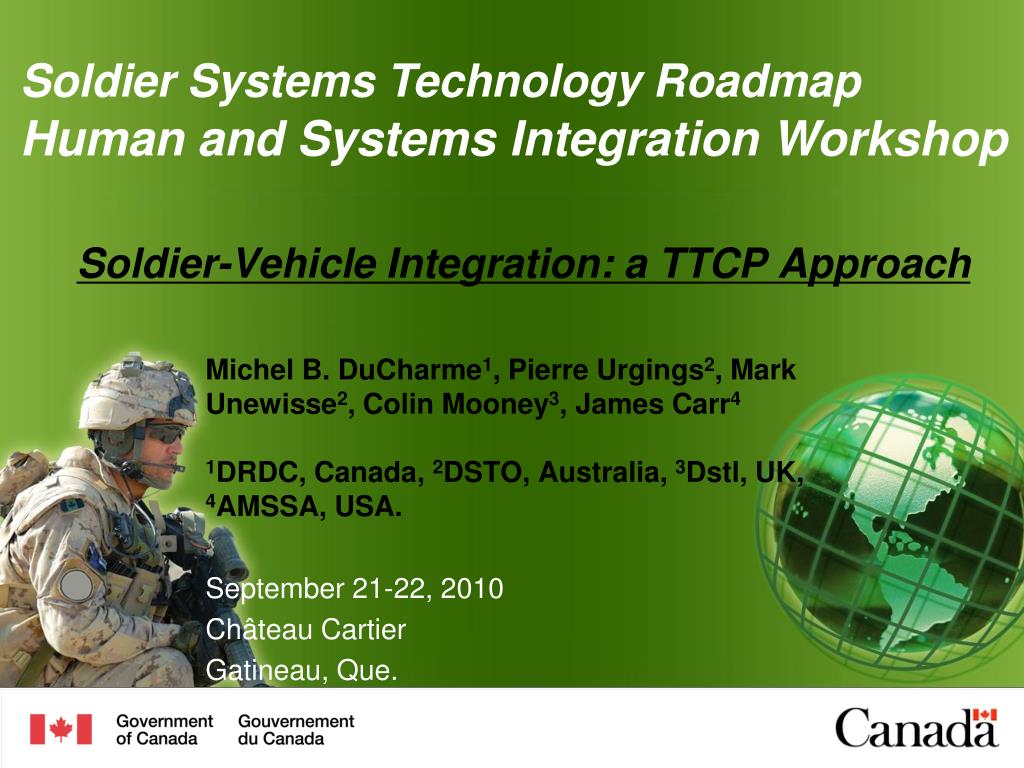 Soldier Systems Technology Roadmap
Human and Systems Integration Workshop

Soldier-Vehicle Integration: a TTCP Approach

Michel B. DuCharme$^1$, Pierre Urgings$^2$, Mark Unewisse$^2$, Colin Mooney$^3$, James Carr$^4$

$^1$DRDC, Canada, $^2$DSTO, Australia, $^3$Dstl, UK, $^4$AMSSA, USA.

September 21-22, 2010
Château Cartier
Gatineau, Que.

Government of Canada
Gouvernement du Canada

Canada